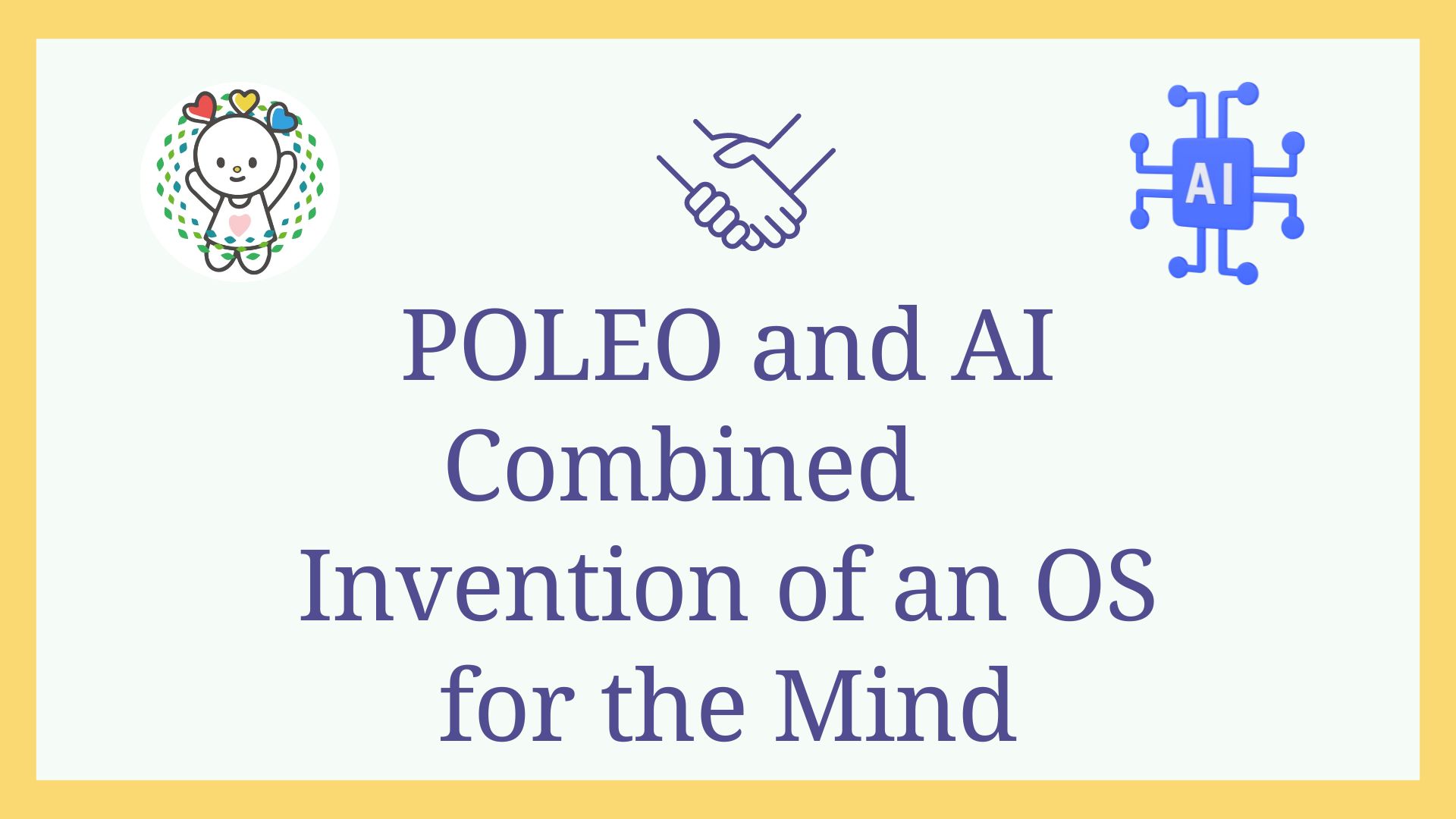 AI

POLEO and AI Combined

Invention of an OS for the Mind